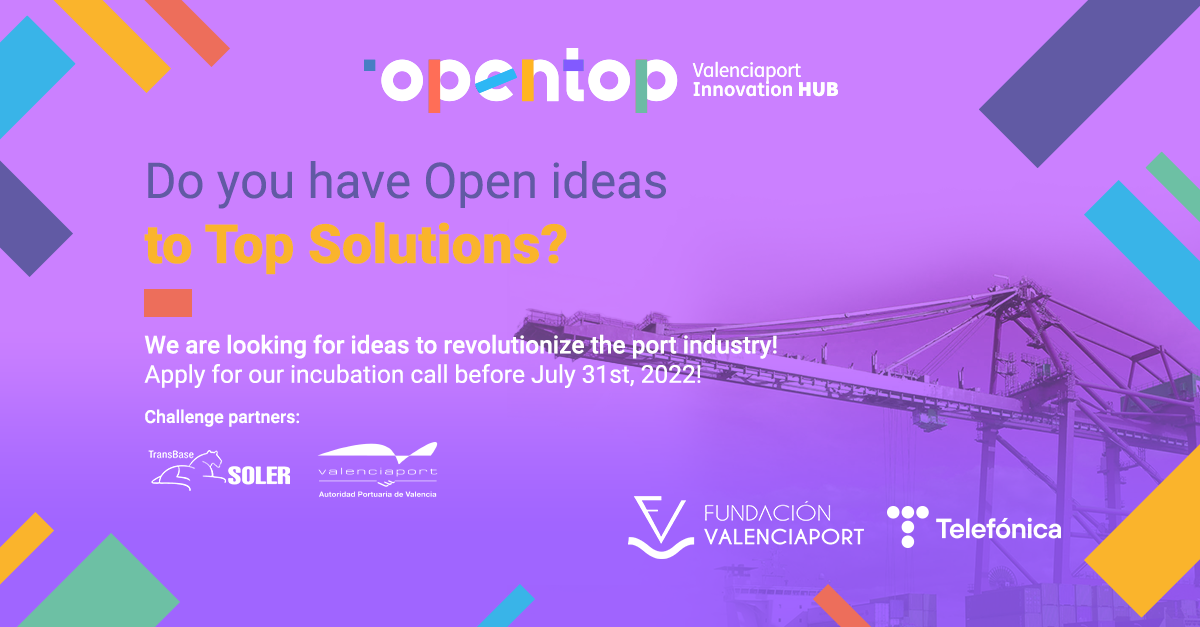 opentop Valenciaport Innovation HUB

Do you have Open ideas to Top Solutions?

We are looking for ideas to revolutionize the port industry!
Apply for our incubation call before July 31st, 2022!

Challenge partners:

TransBase SOLER

valenciaport Autoridad Portuaria de Valencia

FUNDACIÓN VALENCIAPORT

Telefónica